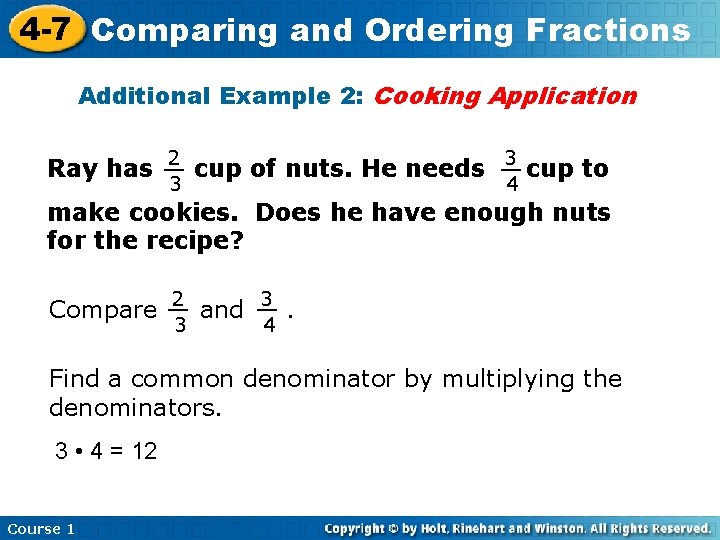 4-7 Comparing and Ordering Fractions

Additional Example 2: Cooking Application

Ray has $\frac{2}{3}$ cup of nuts. He needs $\frac{3}{4}$ cup to make cookies. Does he have enough nuts for the recipe?

Compare $\frac{2}{3}$ and $\frac{3}{4}$.

Find a common denominator by multiplying the denominators.

$3 \cdot 4 = 12$

Course 1

Copyright © by Holt, Rinehart and Winston. All Rights Reserved.